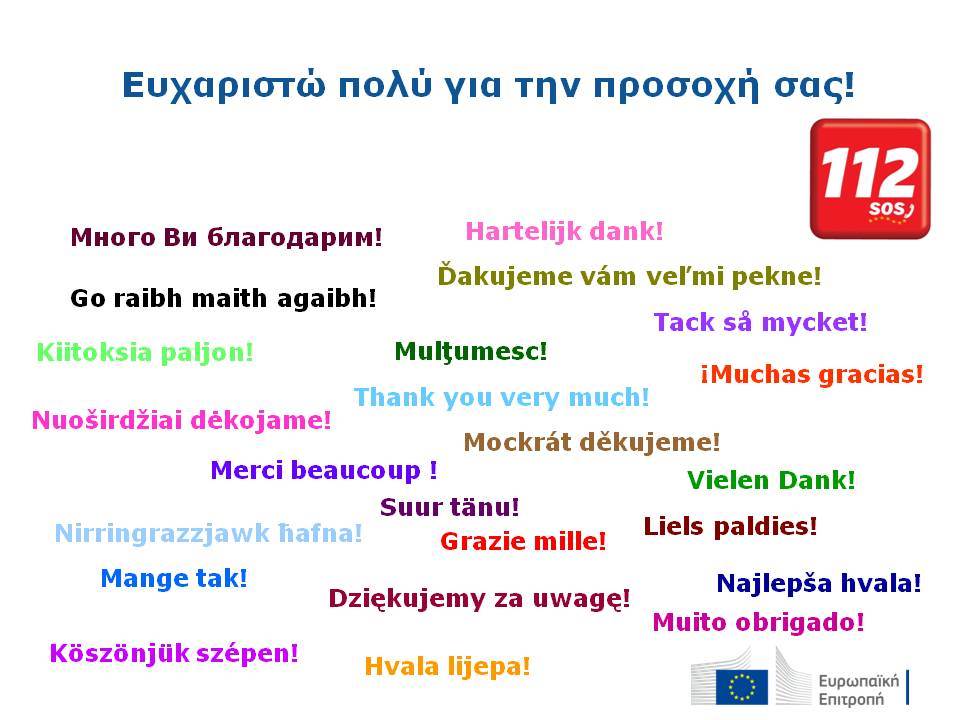 Ευχαριστώ πολύ για την προσοχή σας!

112
SOS

Много Ви благодарим!

Hartelijk dank!

Ďakujeme vám veľmi pekne!

Go raibh maith agaibh!

Tack så mycket!

Kiitoksia paljon!

Mulţumesc!

¡Muchas gracias!

Thank you very much!

Nuoširdžiai dėkojame!

Mockrát děkujeme!

Merci beaucoup !

Vielen Dank!

Suur tänu!

Liels paldies!

Nirringrazzjawk ħafna!

Grazie mille!

Mange tak!

Najlepša hvala!

Dziękujemy za uwagę!

Muito obrigado!

Köszönjük szépen!

Hvala lijepa!

Ευρωπαϊκή Επιτροπή